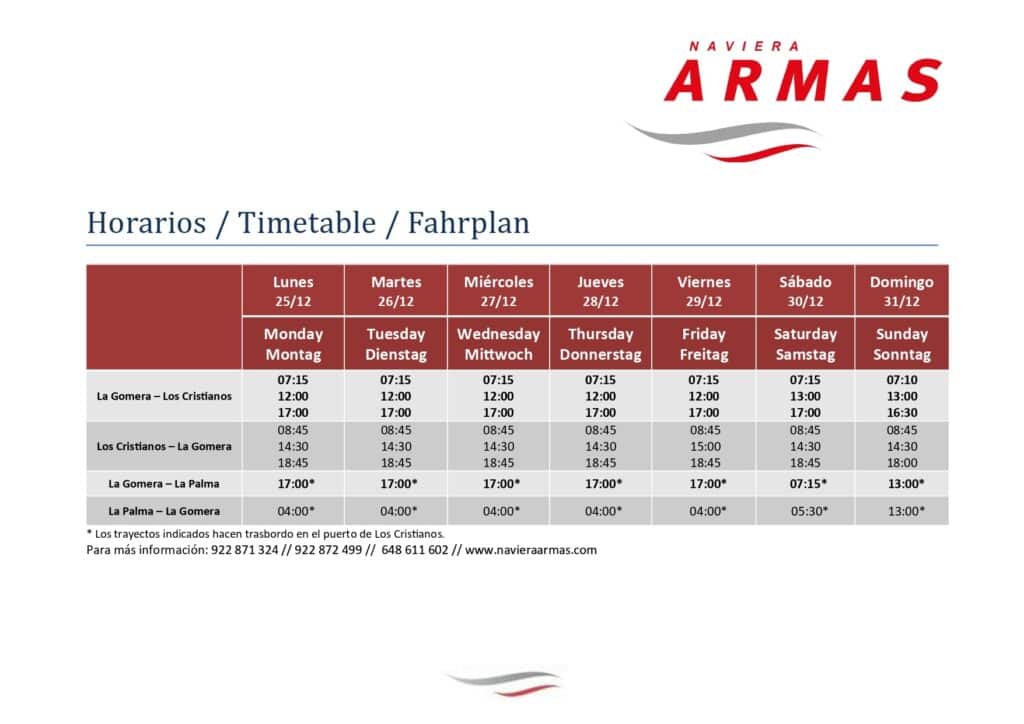 NAVIERA
ARMAS

Horarios / Timetable / Fahrplan

| | Lunes 25/12 | Martes 26/12 | Miércoles 27/12 | Jueves 28/12 | Viernes 29/12 | Sábado 30/12 | Domingo 31/12 |
|---|---|---|---|---|---|---|---|
| | Monday Montag | Tuesday Dienstag | Wednesday Mittwoch | Thursday Donnerstag | Friday Freitag | Saturday Samstag | Sunday Sonntag |
| La Gomera – Los Cristianos | 07:15 12:00 17:00 | 07:15 12:00 17:00 | 07:15 12:00 17:00 | 07:15 12:00 17:00 | 07:15 12:00 17:00 | 07:15 13:00 17:00 | 07:10 13:00 16:30 |
| Los Cristianos – La Gomera | 08:45 14:30 18:45 | 08:45 14:30 18:45 | 08:45 14:30 18:45 | 08:45 14:30 18:45 | 08:45 15:00 18:45 | 08:45 14:30 18:45 | 08:45 14:30 18:00 |
| La Gomera – La Palma | 17:00* | 17:00* | 17:00* | 17:00* | 17:00* | 07:15* | 13:00* |
| La Palma – La Gomera | 04:00* | 04:00* | 04:00* | 04:00* | 04:00* | 05:30* | 13:00* |

* Los trayectos indicados hacen trasbordo en el puerto de Los Cristianos.
Para más información: 922 871 324 // 922 872 499 // 648 611 602 // www.navieraarmas.com